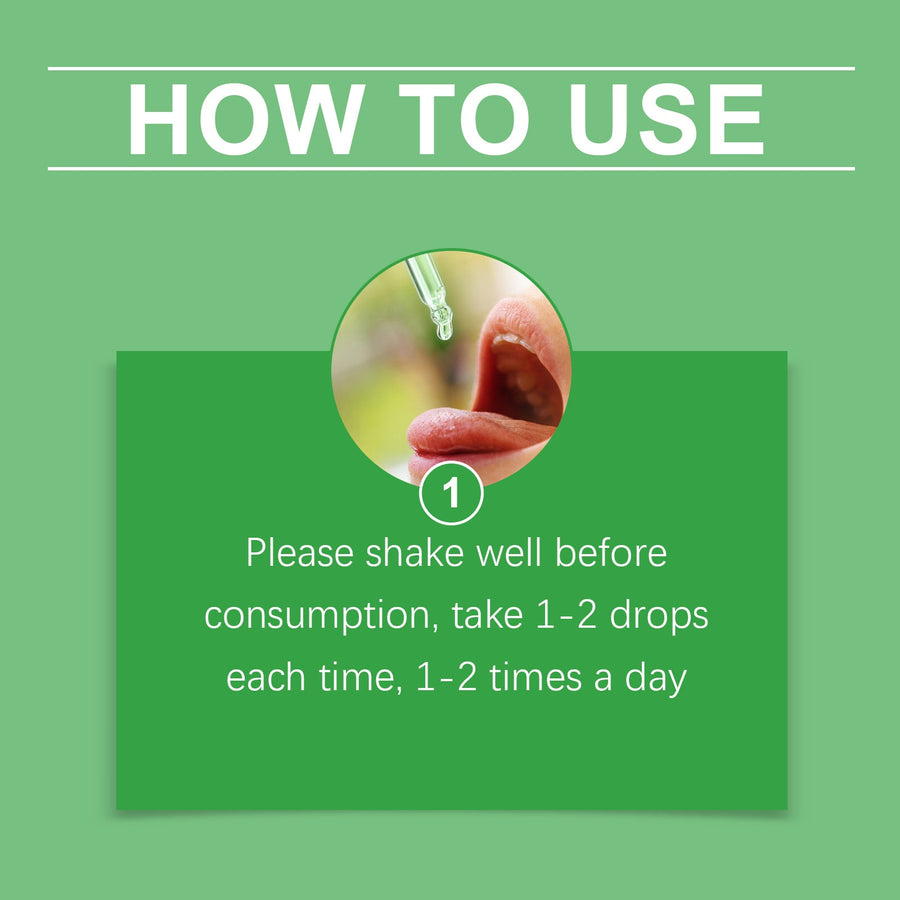 HOW TO USE

1

Please shake well before consumption, take 1-2 drops each time, 1-2 times a day